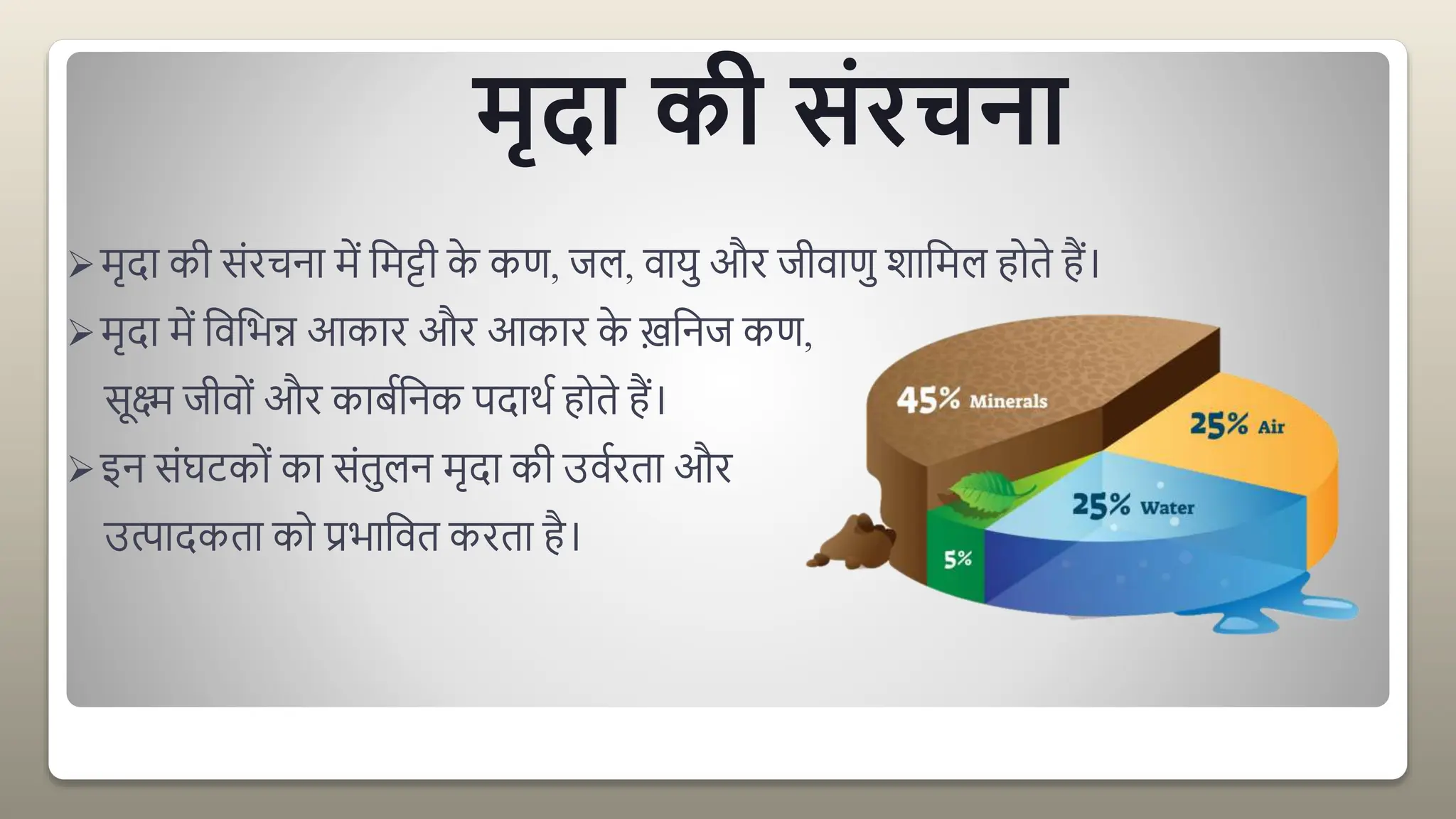 मृदा की संरचना

➢ मृदा की संरचना में मिट्टी के कण, जल, वायु और जीवाणु शामिल होते हैं।

➢ मृदा में विभिन्न आकार और आकार के ख़निज कण, सूक्ष्म जीवों और कार्बनिक पदार्थ होते हैं।

➢ इन संघटकों का संतुलन मृदा की उर्वरता और उत्पादकता को प्रभावित करता है।

45% Minerals
25% Air
25% Water
5%